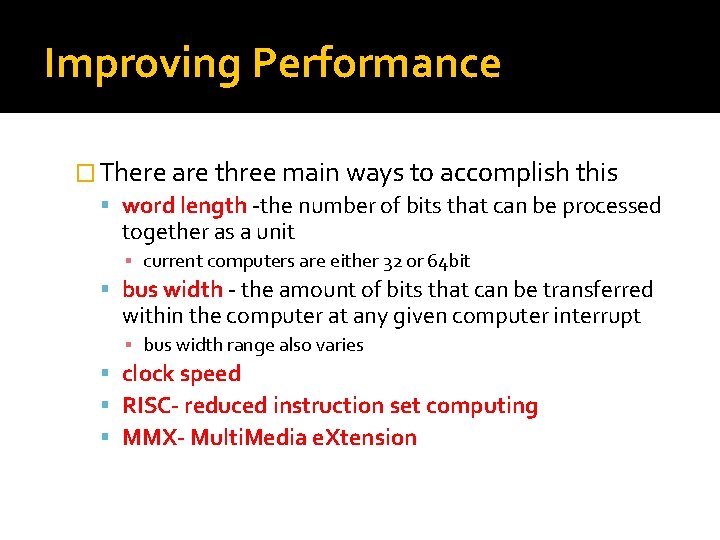 Improving Performance

There are three main ways to accomplish this

word length -the number of bits that can be processed together as a unit

current computers are either 32 or 64bit

bus width - the amount of bits that can be transferred within the computer at any given computer interrupt

bus width range also varies

clock speed

RISC- reduced instruction set computing

MMX- MultiMedia eXtension